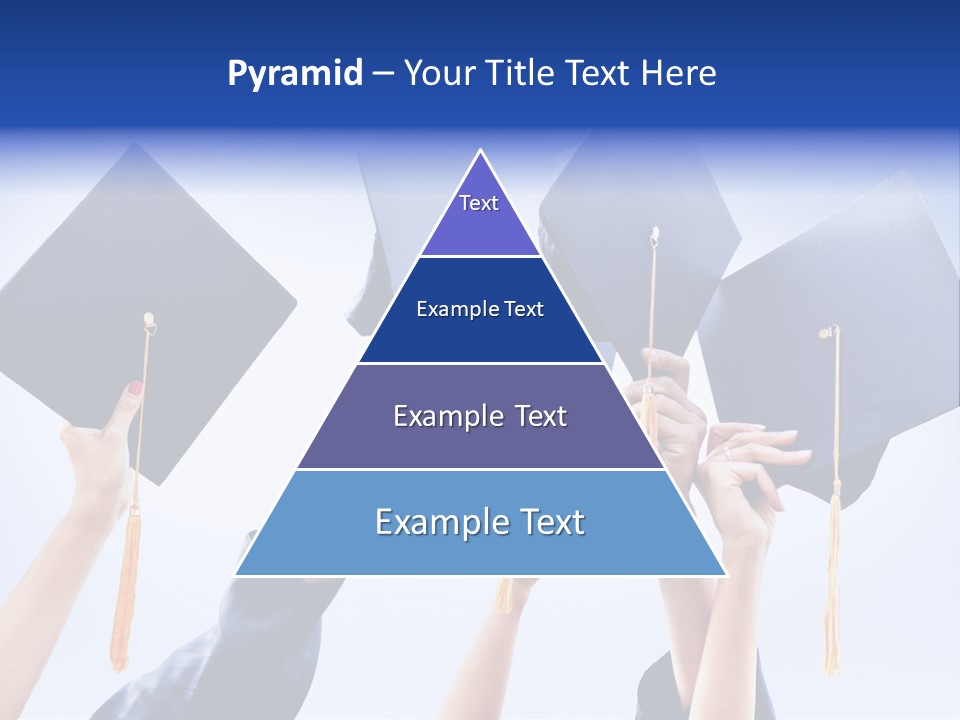 Pyramid – Your Title Text Here

Text

Example Text

Example Text

Example Text